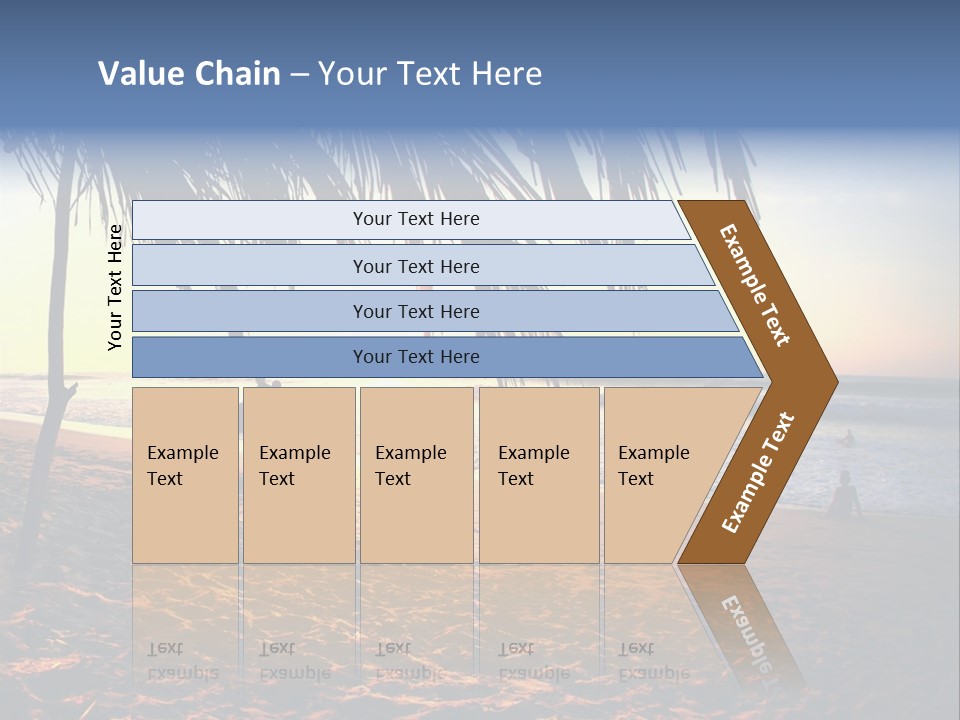 Value Chain – Your Text Here

Your Text Here

Your Text Here

Your Text Here

Your Text Here

Your Text Here

Example Text

Example Text

Example Text

Example Text

Example Text

Example Text

Example Text